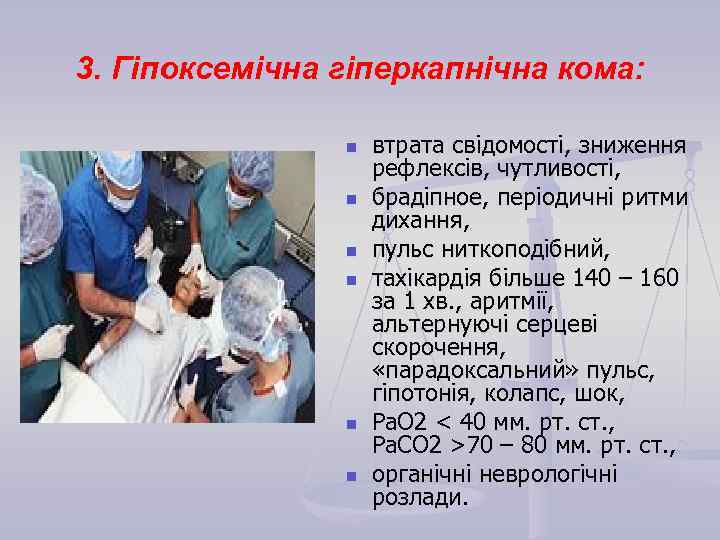 3. Гіпоксемічна гіперкапнічна кома:

- втрата свідомості, зниження рефлексів, чутливості,
- брадіпное, періодичні ритми дихання,
- пульс ниткоподібний,
- тахікардія більше 140 – 160 за 1 хв., аритмії, альтернуючі серцеві скорочення, «парадоксальний» пульс, гіпотонія, колапс, шок,
- PaO2 < 40 мм. рт. ст., PaCO2 >70 – 80 мм. рт. ст.,
- органічні неврологічні розлади.